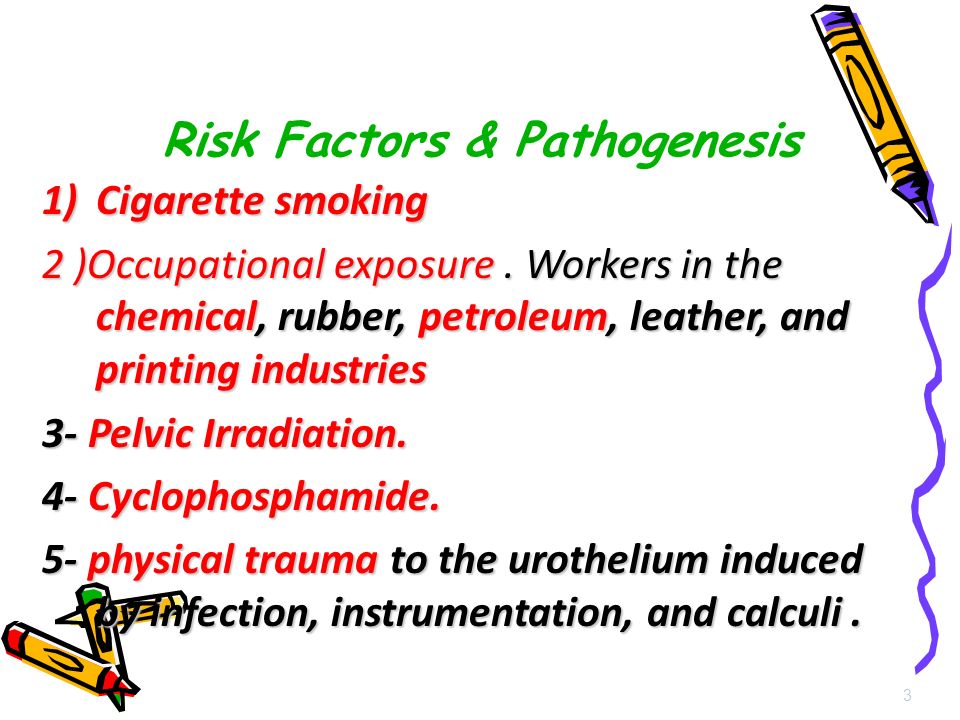 Risk Factors & Pathogenesis

1) Cigarette smoking

2 )Occupational exposure . Workers in the chemical, rubber, petroleum, leather, and printing industries

3- Pelvic Irradiation.

4- Cyclophosphamide.

5- physical trauma to the urothelium induced by infection, instrumentation, and calculi .

3